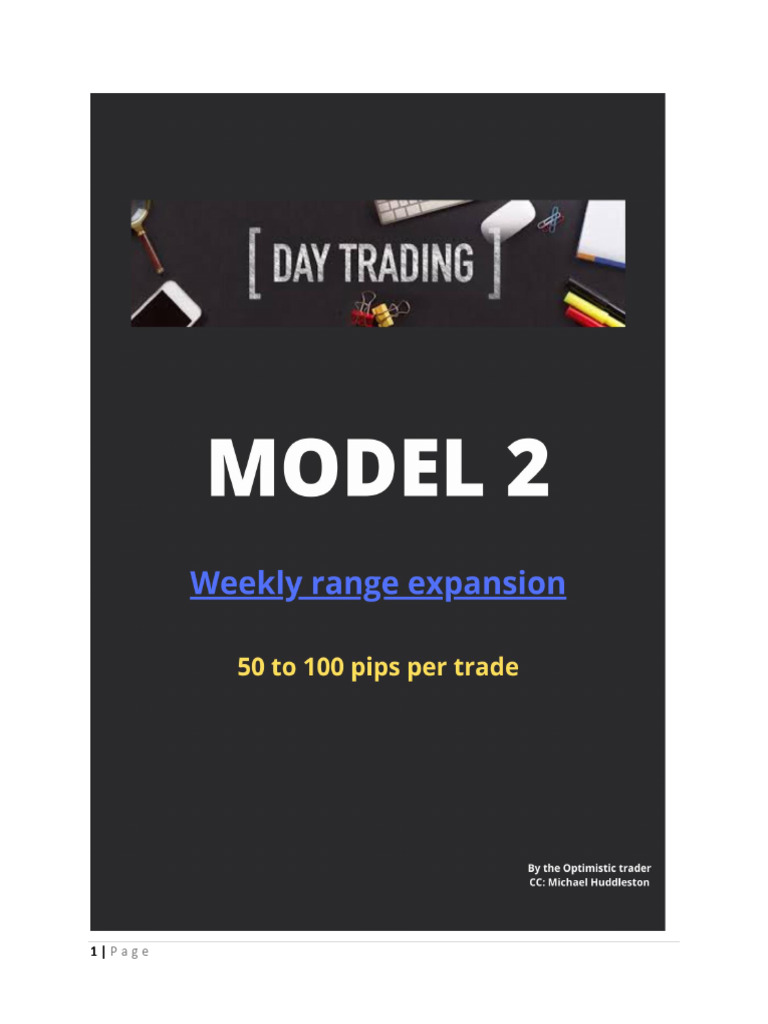 [ DAY TRADING ]

MODEL 2

Weekly range expansion

50 to 100 pips per trade

By the Optimistic trader
CC: Michael Huddleston

1 | P a g e